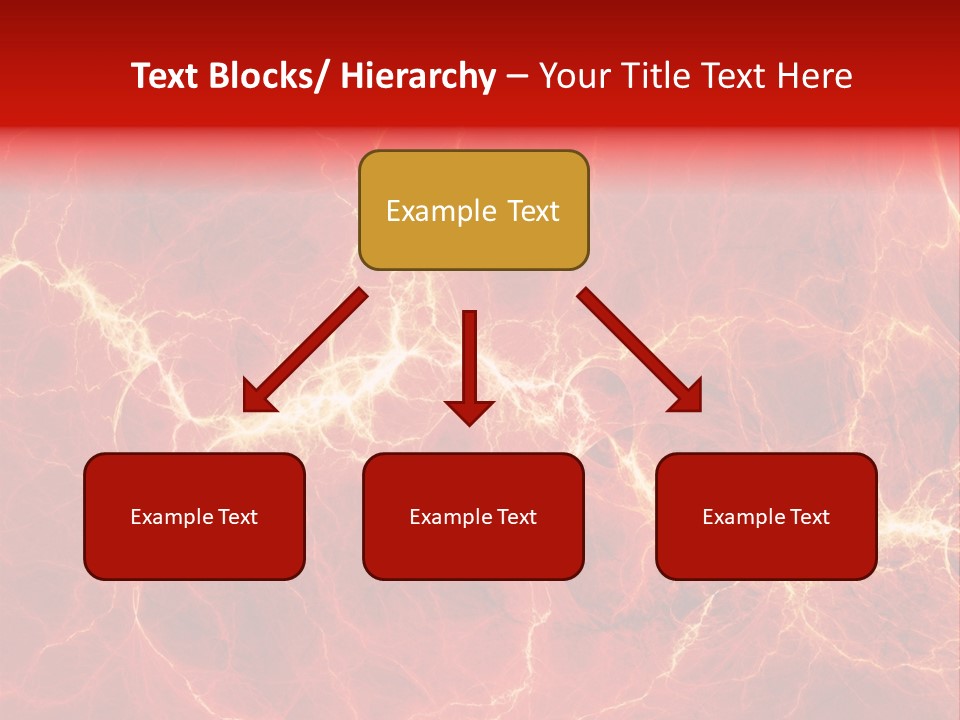 Text Blocks/ Hierarchy – Your Title Text Here

Example Text

Example Text

Example Text

Example Text